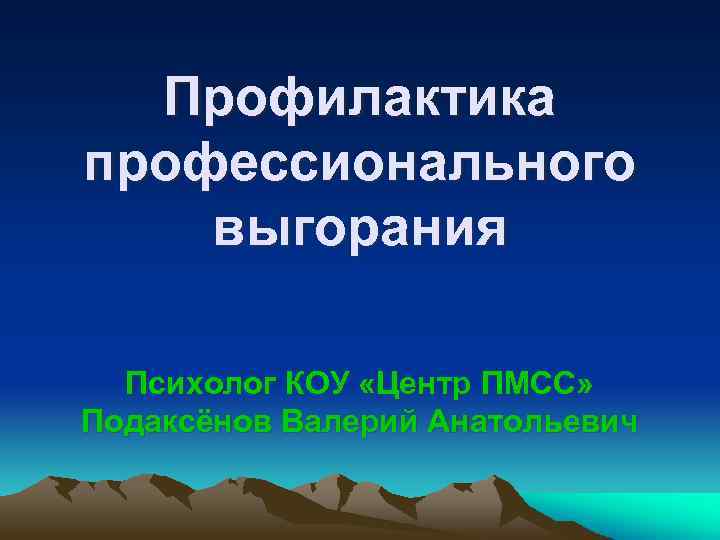 Профилактика профессионального выгорания

Психолог КОУ «Центр ПМСС»
Подаксёнов Валерий Анатольевич